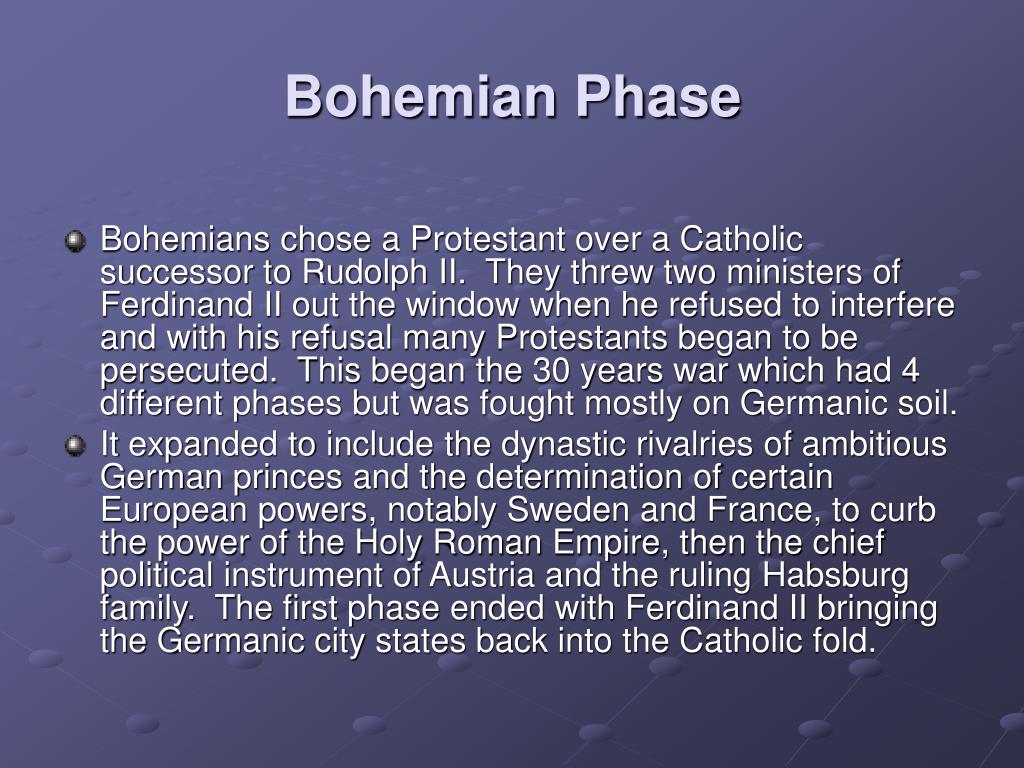 Bohemian Phase

Bohemians chose a Protestant over a Catholic successor to Rudolph II. They threw two ministers of Ferdinand II out the window when he refused to interfere and with his refusal many Protestants began to be persecuted. This began the 30 years war which had 4 different phases but was fought mostly on Germanic soil.

It expanded to include the dynastic rivalries of ambitious German princes and the determination of certain European powers, notably Sweden and France, to curb the power of the Holy Roman Empire, then the chief political instrument of Austria and the ruling Habsburg family. The first phase ended with Ferdinand II bringing the Germanic city states back into the Catholic fold.